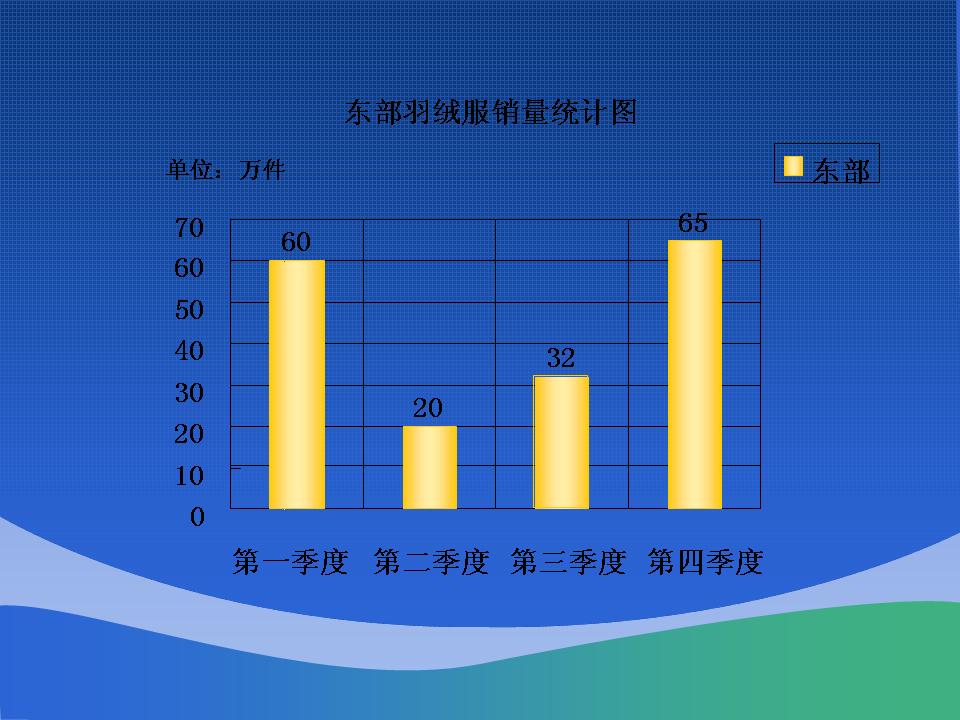 东部羽绒服销量统计图

单位：万件

东部

70
60
50
40
30
20
10
0

60
20
32
65

第一季度 第二季度 第三季度 第四季度